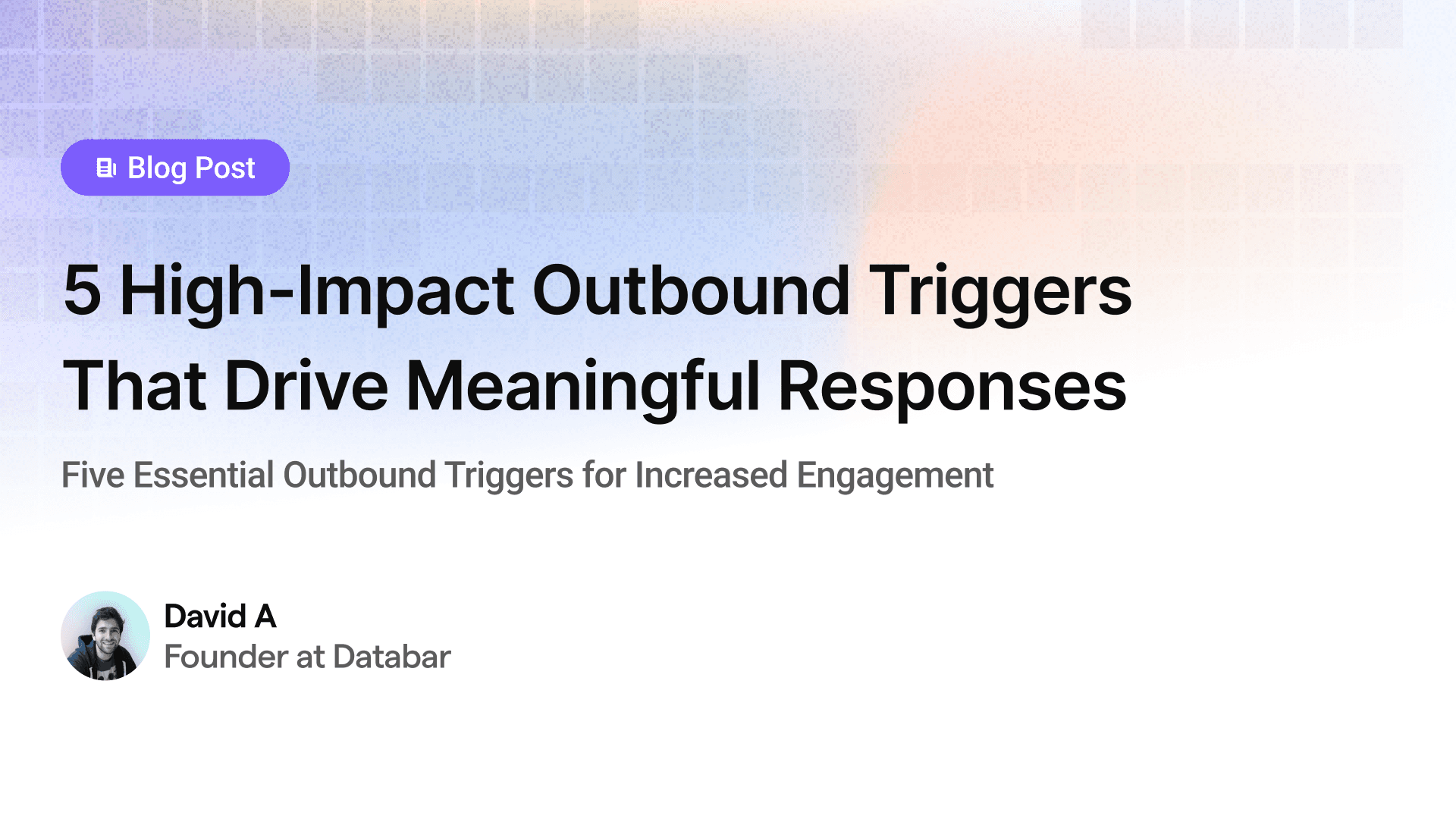 Blog Post

5 High-Impact Outbound Triggers That Drive Meaningful Responses

Five Essential Outbound Triggers for Increased Engagement

David A
Founder at Databar